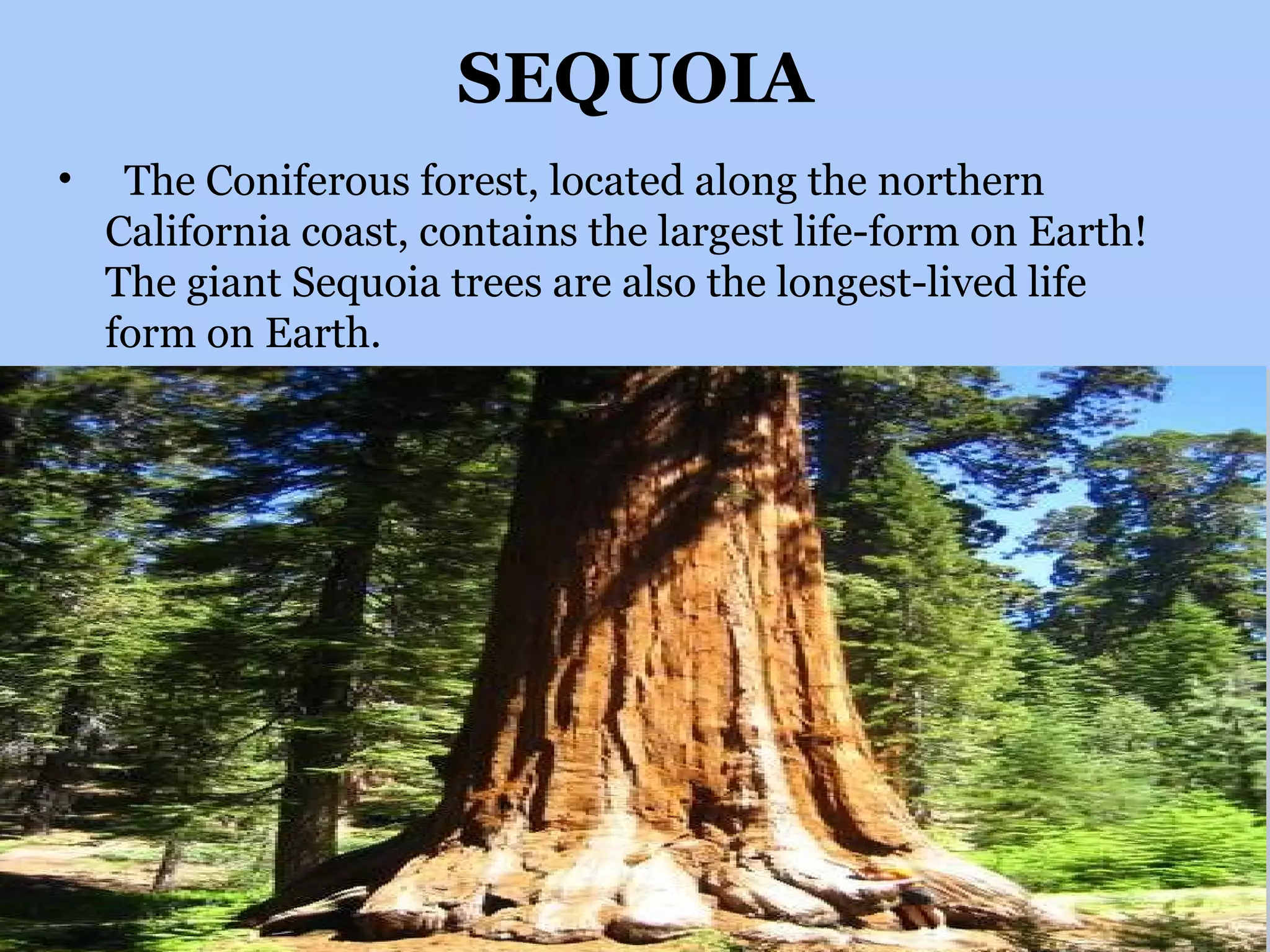 SEQUOIA

• The Coniferous forest, located along the northern California coast, contains the largest life-form on Earth! The giant Sequoia trees are also the longest-lived life form on Earth.